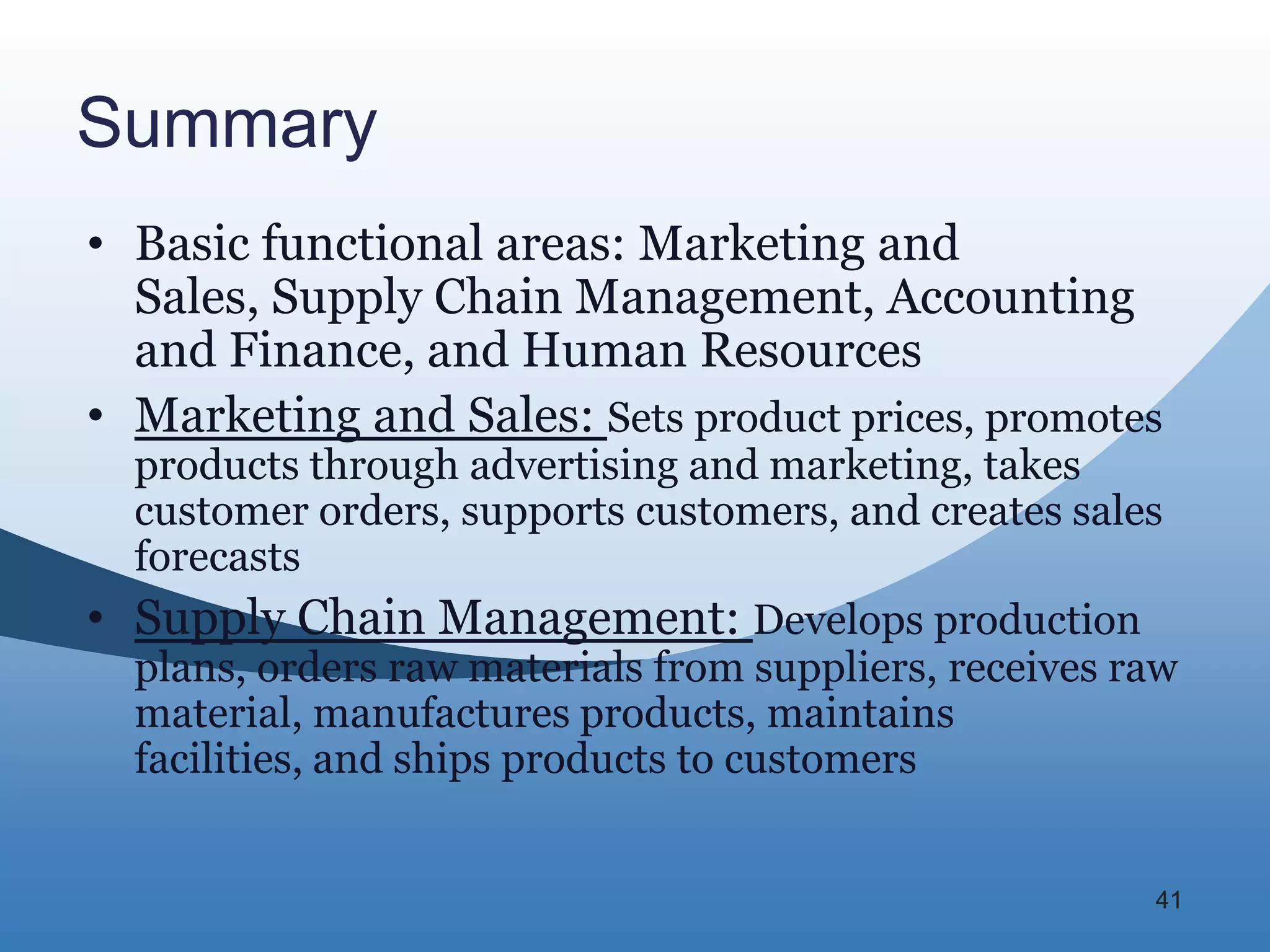 Summary

• Basic functional areas: Marketing and Sales, Supply Chain Management, Accounting and Finance, and Human Resources

• Marketing and Sales: Sets product prices, promotes products through advertising and marketing, takes customer orders, supports customers, and creates sales forecasts

• Supply Chain Management: Develops production plans, orders raw materials from suppliers, receives raw material, manufactures products, maintains facilities, and ships products to customers

41